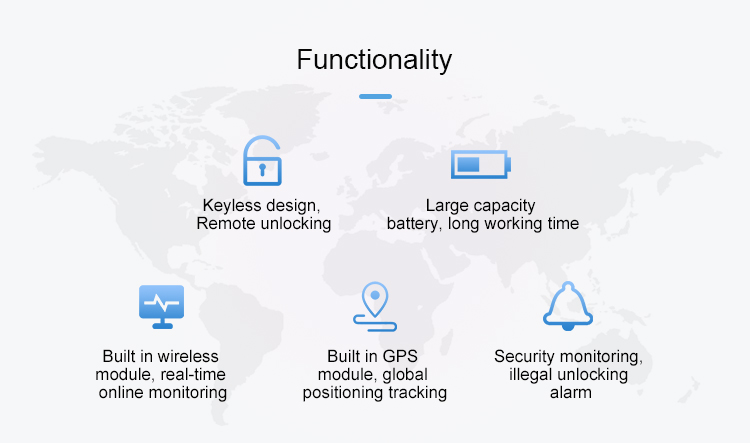 Functionality

Keyless design, Remote unlocking

Large capacity battery, long working time

Built in wireless module, real-time online monitoring

Built in GPS module, global positioning tracking

Security monitoring, illegal unlocking alarm